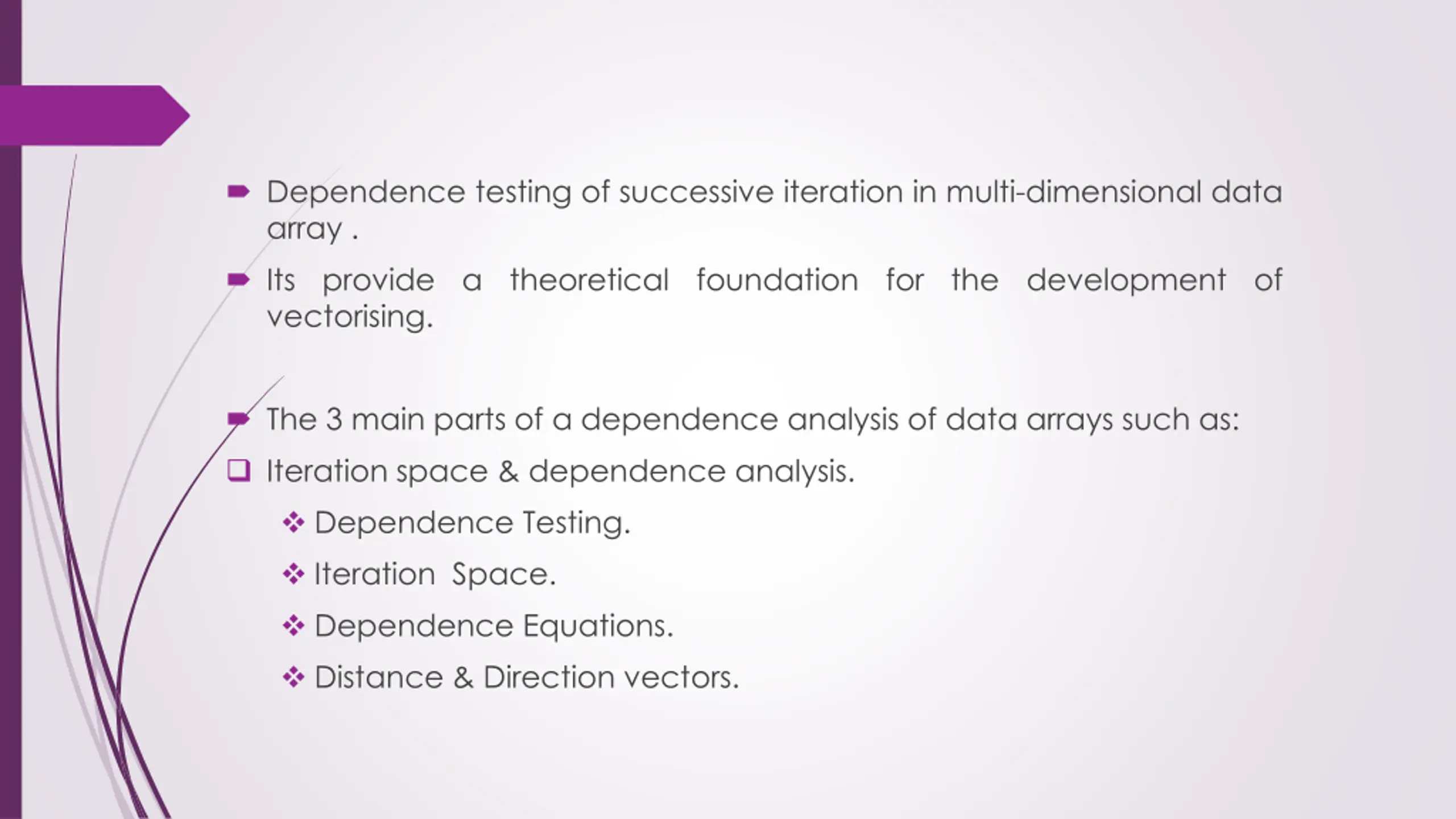 Dependence testing of successive iteration in multi-dimensional data array .

Its provide a theoretical foundation for the development of vectorising.

The 3 main parts of a dependence analysis of data arrays such as:

Iteration space & dependence analysis.

Dependence Testing.

Iteration  Space.

Dependence Equations.

Distance & Direction vectors.